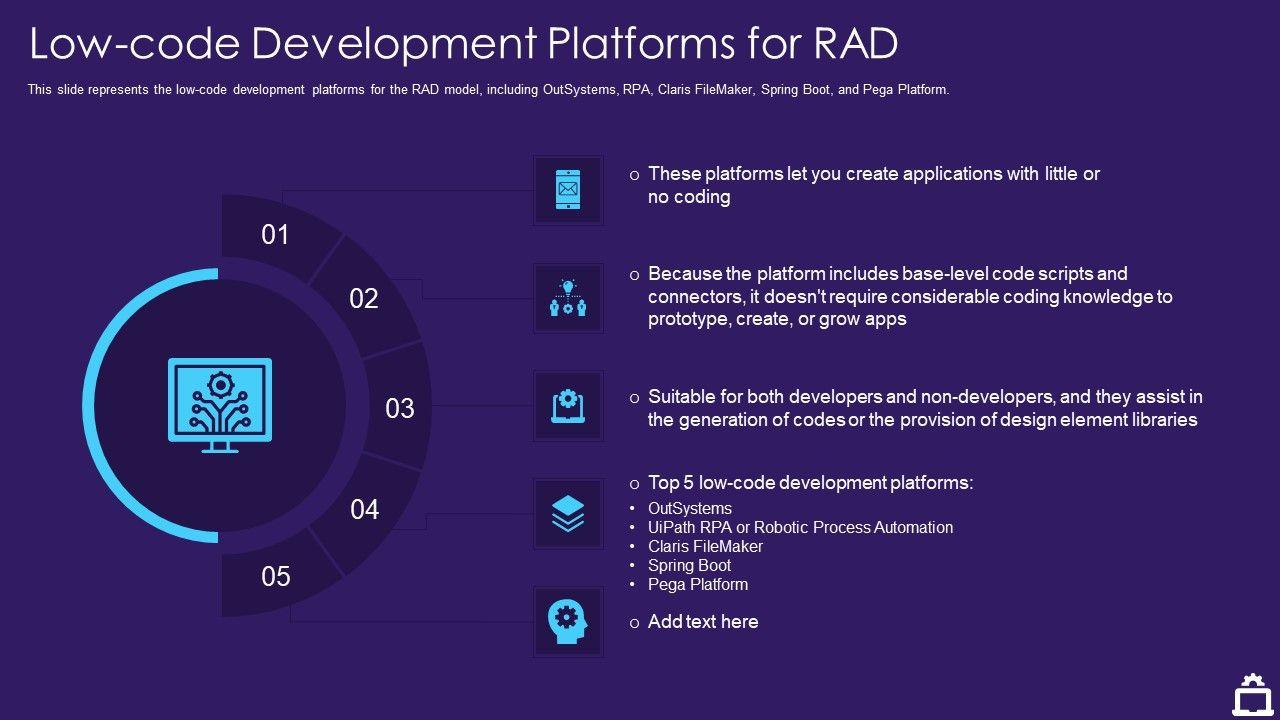 Low-code Development Platforms for RAD

This slide represents the low-code development platforms for the RAD model, including OutSystems, RPA, Claris FileMaker, Spring Boot, and Pega Platform.

01

02

03

04

05

o These platforms let you create applications with little or no coding

o Because the platform includes base-level code scripts and connectors, it doesn't require considerable coding knowledge to prototype, create, or grow apps

o Suitable for both developers and non-developers, and they assist in the generation of codes or the provision of design element libraries

o Top 5 low-code development platforms:
• OutSystems
• UiPath RPA or Robotic Process Automation
• Claris FileMaker
• Spring Boot
• Pega Platform

o Add text here